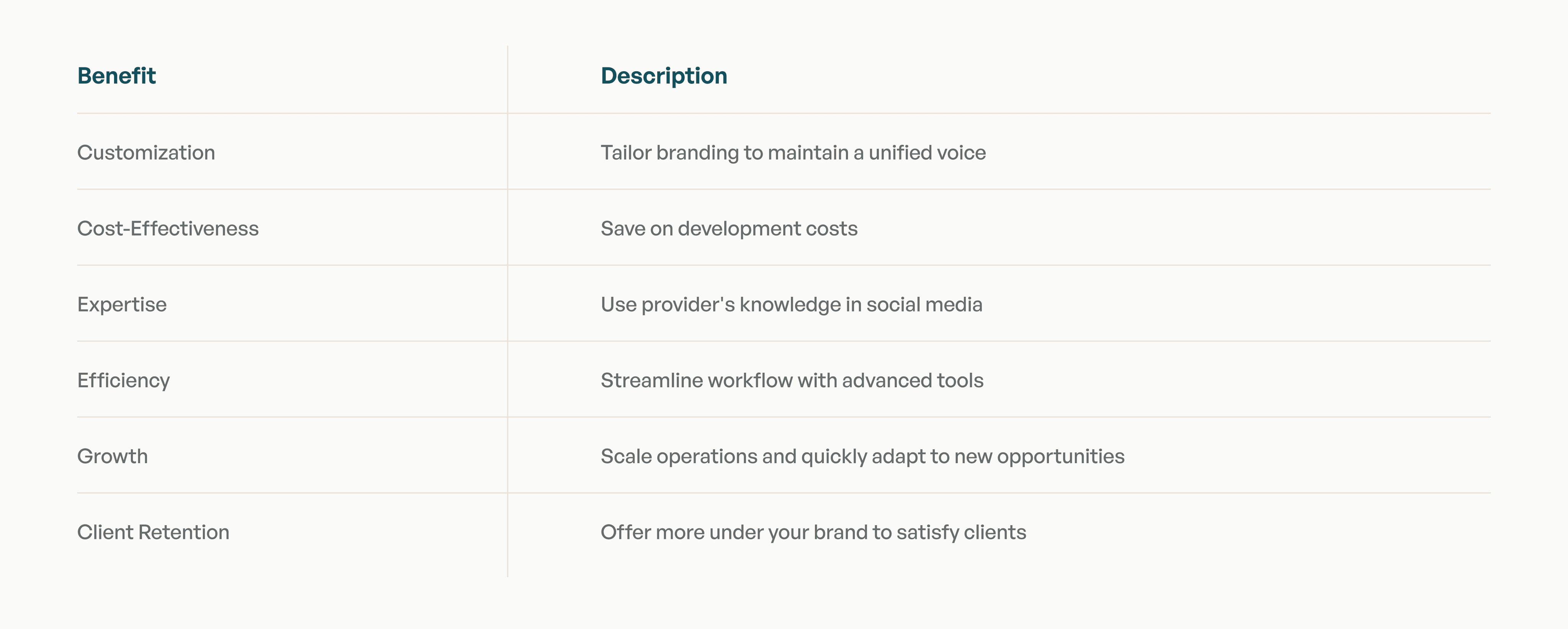 | Benefit | Description |
|---|---|
| Customization | Tailor branding to maintain a unified voice |
| Cost-Effectiveness | Save on development costs |
| Expertise | Use provider's knowledge in social media |
| Efficiency | Streamline workflow with advanced tools |
| Growth | Scale operations and quickly adapt to new opportunities |
| Client Retention | Offer more under your brand to satisfy clients |